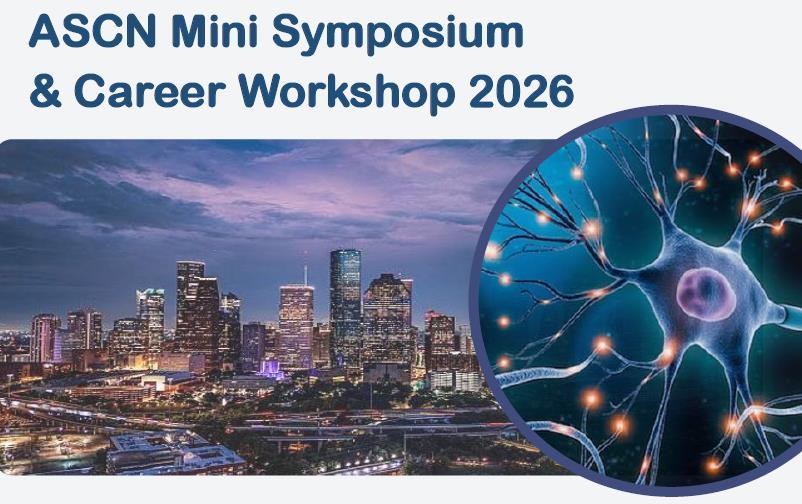 ASCN Mini Symposium
& Career Workshop 2026